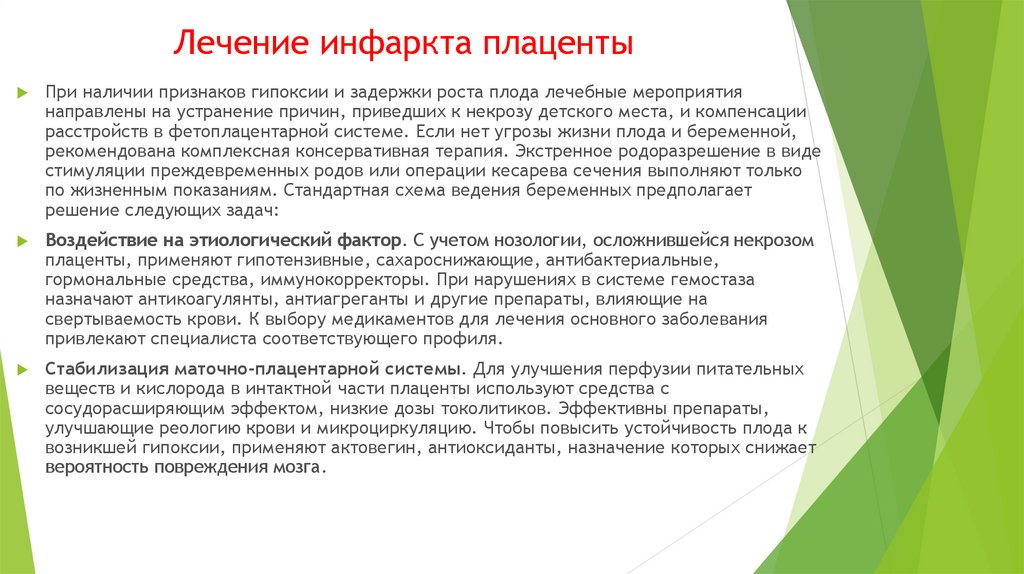 Лечение инфаркта плаценты

При наличии признаков гипоксии и задержки роста плода лечебные мероприятия направлены на устранение причин, приведших к некрозу детского места, и компенсации расстройств в фетоплацентарной системе. Если нет угрозы жизни плода и беременной, рекомендована комплексная консервативная терапия. Экстренное родоразрешение в виде стимуляции преждевременных родов или операции кесарева сечения выполняют только по жизненным показаниям. Стандартная схема ведения беременных предполагает решение следующих задач:

Воздействие на этиологический фактор. С учетом нозологии, осложнившейся некрозом плаценты, применяют гипотензивные, сахароснижающие, антибактериальные, гормональные средства, иммунокорректоры. При нарушениях в системе гемостаза назначают антикоагулянты, антиагреганты и другие препараты, влияющие на свертываемость крови. К выбору медикаментов для лечения основного заболевания привлекают специалиста соответствующего профиля.

Стабилизация маточно-плацентарной системы. Для улучшения перфузии питательных веществ и кислорода в интактной части плаценты используют средства с сосудорасширяющим эффектом, низкие дозы токолитиков. Эффективны препараты, улучшающие реологию крови и микроциркуляцию. Чтобы повысить устойчивость плода к возникшей гипоксии, применяют актовегин, антиоксиданты, назначение которых снижает вероятность повреждения мозга.